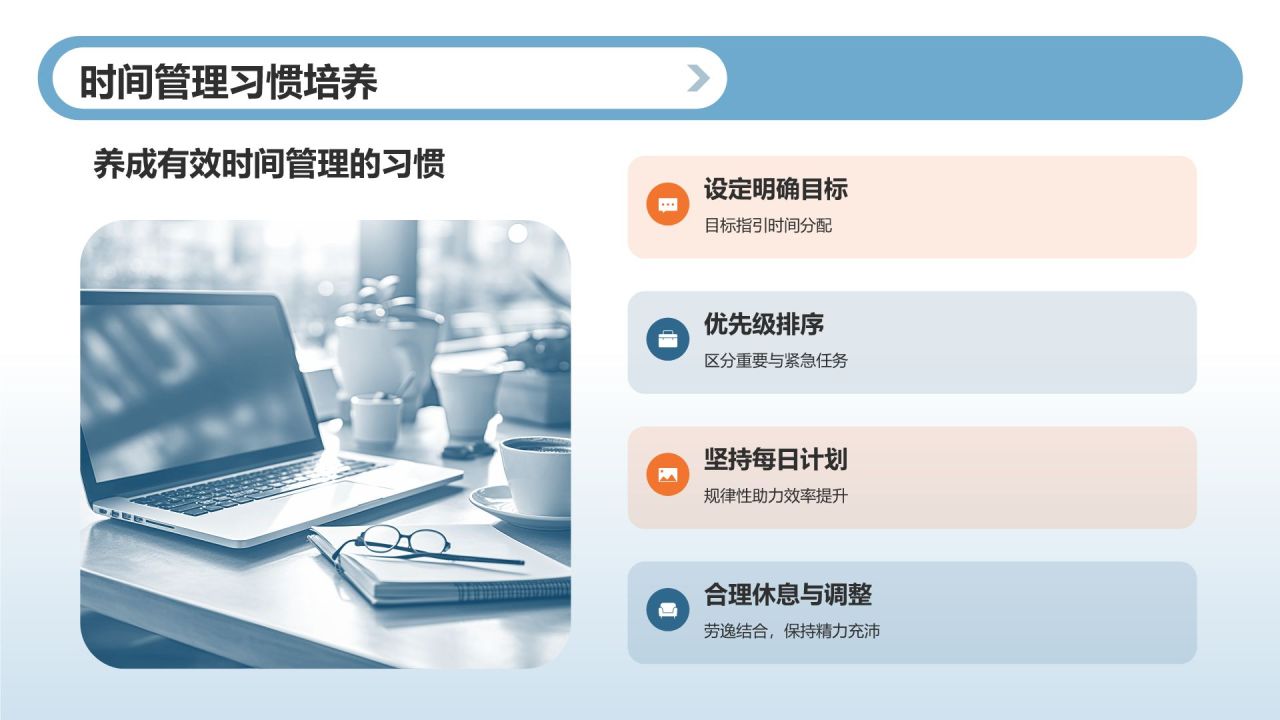 时间管理习惯培养

养成有效时间管理的习惯

设定明确目标
目标指引时间分配

优先级排序
区分重要与紧急任务

坚持每日计划
规律性助力效率提升

合理休息与调整
劳逸结合，保持精力充沛